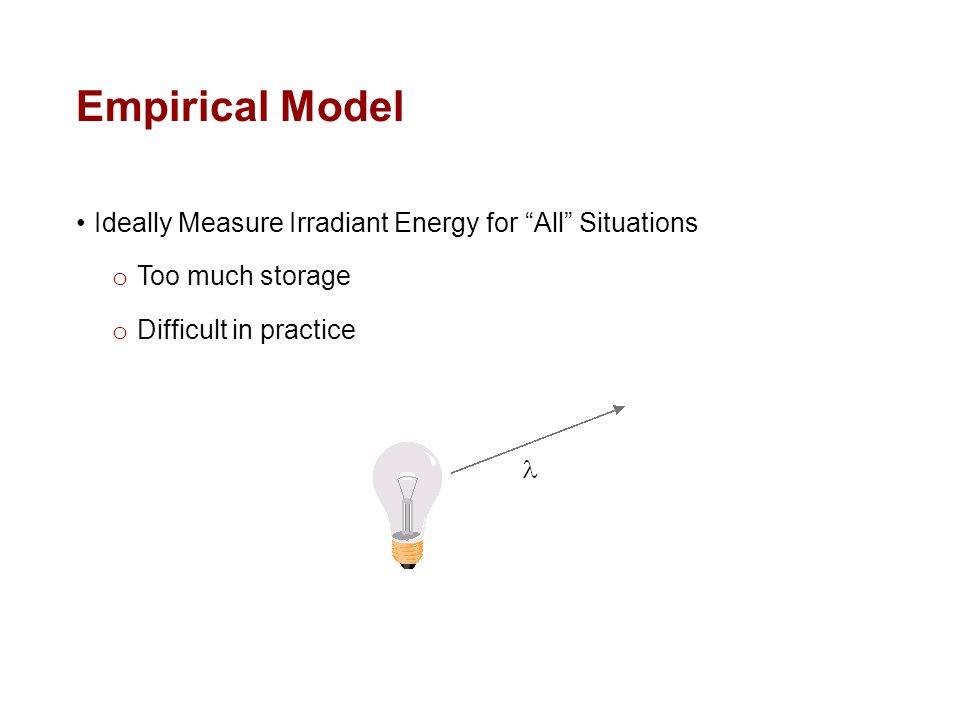 Empirical Model

• Ideally Measure Irradiant Energy for “All” Situations

o Too much storage

o Difficult in practice

$\lambda$